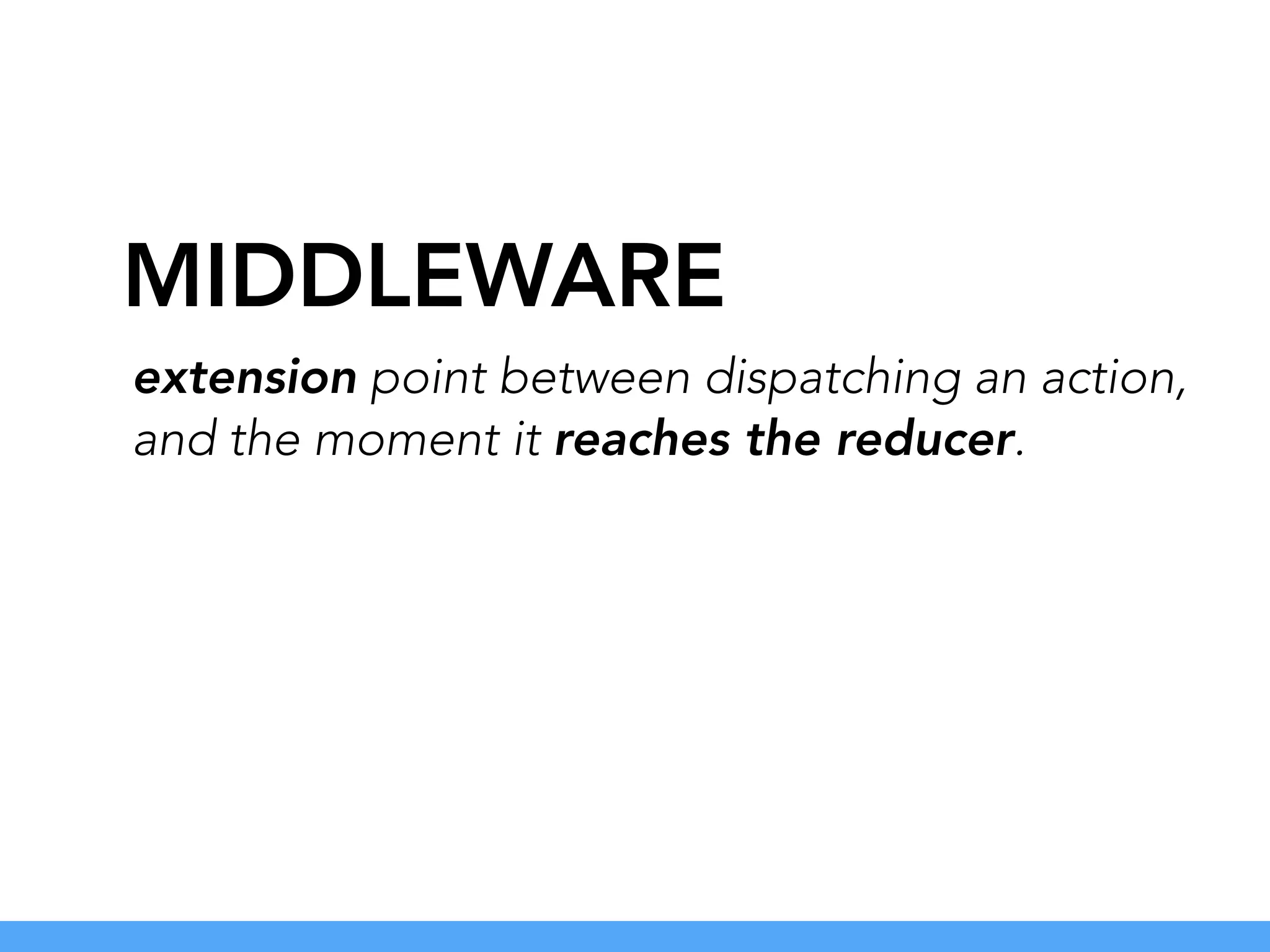 MIDDLEWARE

extension point between dispatching an action, and the moment it reaches the reducer.